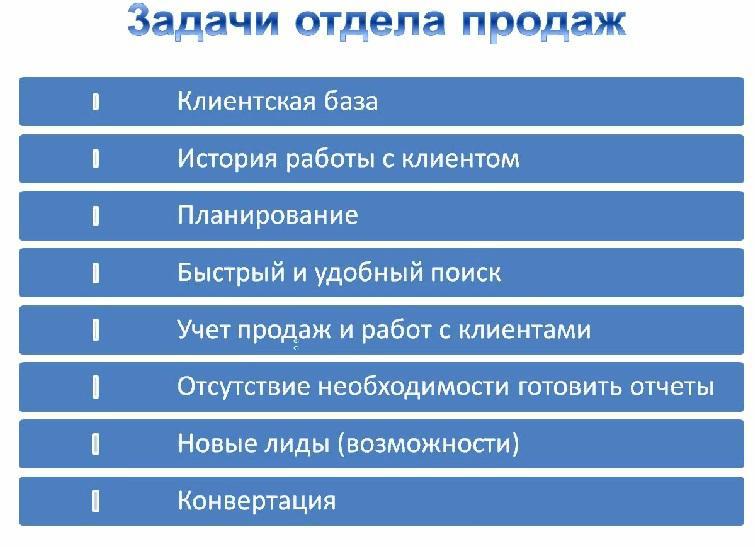 Задачи отдела продаж

Клиентская база

История работы с клиентом

Планирование

Быстрый и удобный поиск

Учет продаж и работ с клиентами

Отсутствие необходимости готовить отчеты

Новые лиды (возможности)

Конвертация